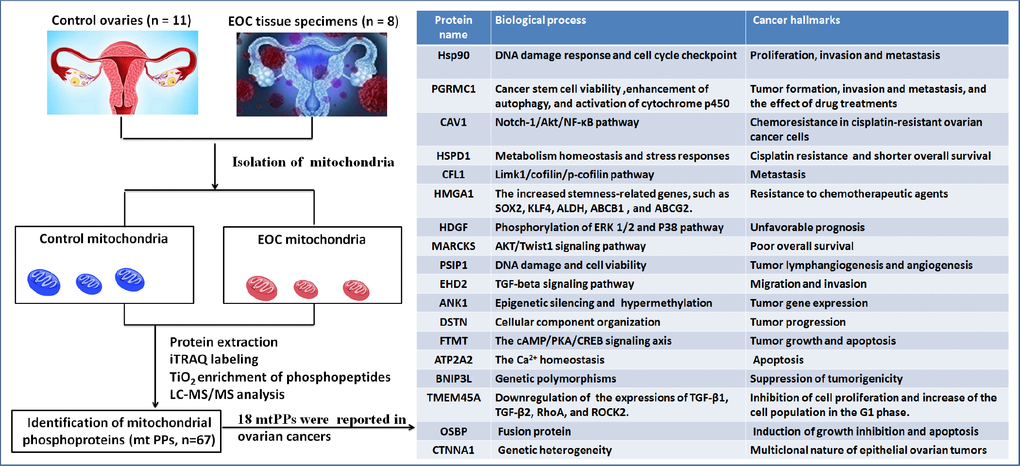 Control ovaries (n = 11)

EOC tissue specimens (n = 8)

Isolation of mitochondria

Control mitochondria

EOC mitochondria

Protein extraction
iTRAQ labeling
$TiO_2$ enrichment of phosphopeptides
LC-MS/MS analysis

Identification of mitochondrial phosphoproteins (mt PPs, n=67)

18 mtPPs were reported in ovarian cancers

| Protein name | Biological process | Cancer hallmarks |
|---|---|---|
| Hsp90 | DNA damage response and cell cycle checkpoint | Proliferation, invasion and metastasis |
| PGRMC1 | Cancer stem cell viability ,enhancement of autophagy, and activation of cytochrome p450 | Tumor formation, invasion and metastasis, and the effect of drug treatments |
| CAV1 | Notch-1/Akt/NF-κB pathway | Chemoresistance in cisplatin-resistant ovarian cancer cells |
| HSPD1 | Metabolism homeostasis and stress responses | Cisplatin resistance and shorter overall survival |
| CFL1 | Limk1/cofilin/p-cofilin pathway | Metastasis |
| HMGA1 | The increased stemness-related genes, such as SOX2, KLF4, ALDH, ABCB1 , and ABCG2. | Resistance to chemotherapeutic agents |
| HDGF | Phosphorylation of ERK 1/2 and P38 pathway | Unfavorable prognosis |
| MARCKS | AKT/Twist1 signaling pathway | Poor overall survival |
| PSIP1 | DNA damage and cell viability | Tumor lymphangiogenesis and angiogenesis |
| EHD2 | TGF-beta signaling pathway | Migration and invasion |
| ANK1 | Epigenetic silencing and hypermethylation | Tumor gene expression |
| DSTN | Cellular component organization | Tumor progression |
| FTMT | The cAMP/PKA/CREB signaling axis | Tumor growth and apoptosis |
| ATP2A2 | The $Ca^{2+}$ homeostasis | Apoptosis |
| BNIP3L | Genetic polymorphisms | Suppression of tumorigenicity |
| TMEM45A | Downregulation of the expressions of TGF-β1, TGF-β2, RhoA, and ROCK2. | Inhibition of cell proliferation and increase of the cell population in the G1 phase. |
| OSBP | Fusion protein | Induction of growth inhibition and apoptosis |
| CTNNA1 | Genetic heterogeneity | Multiclonal nature of epithelial ovarian tumors |